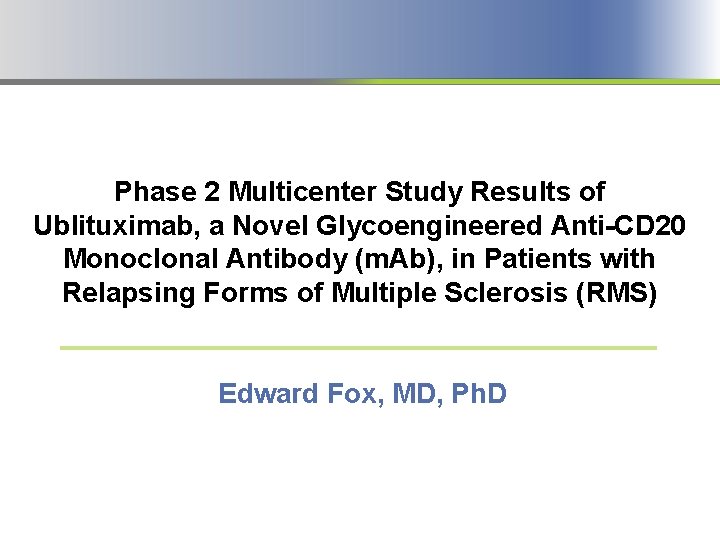 Phase 2 Multicenter Study Results of Ublituximab, a Novel Glycoengineered Anti-CD20 Monoclonal Antibody (mAb), in Patients with Relapsing Forms of Multiple Sclerosis (RMS)

Edward Fox, MD, PhD